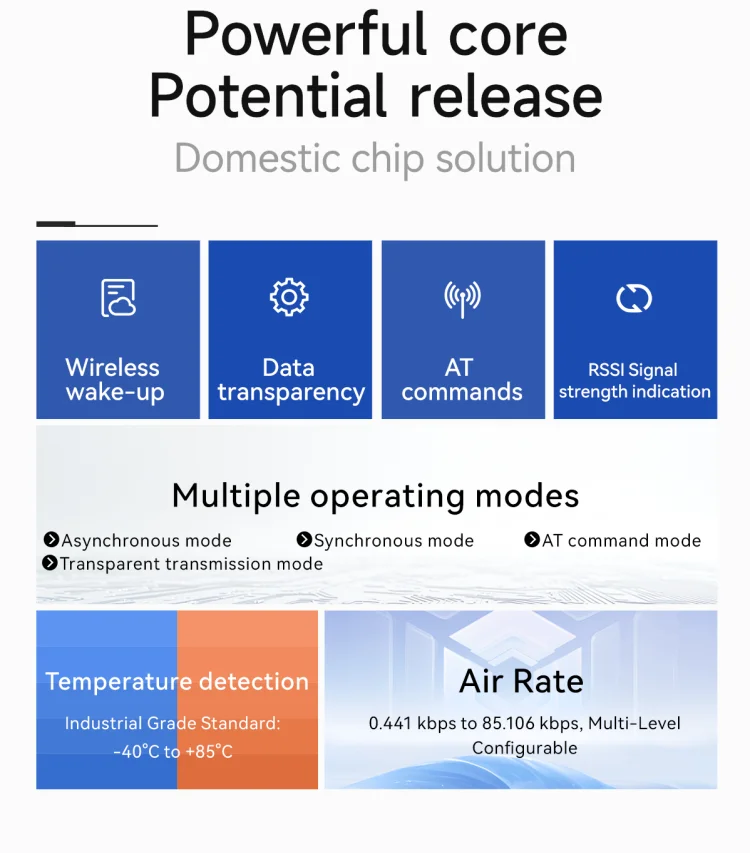 Powerful core
Potential release
Domestic chip solution

Wireless wake-up

Data transparency

AT commands

RSSI Signal strength indication

Multiple operating modes

Asynchronous mode
Synchronous mode
AT command mode
Transparent transmission mode

Temperature detection
Industrial Grade Standard: -40°C to +85°C

Air Rate
0.441 kbps to 85.106 kbps, Multi-Level Configurable